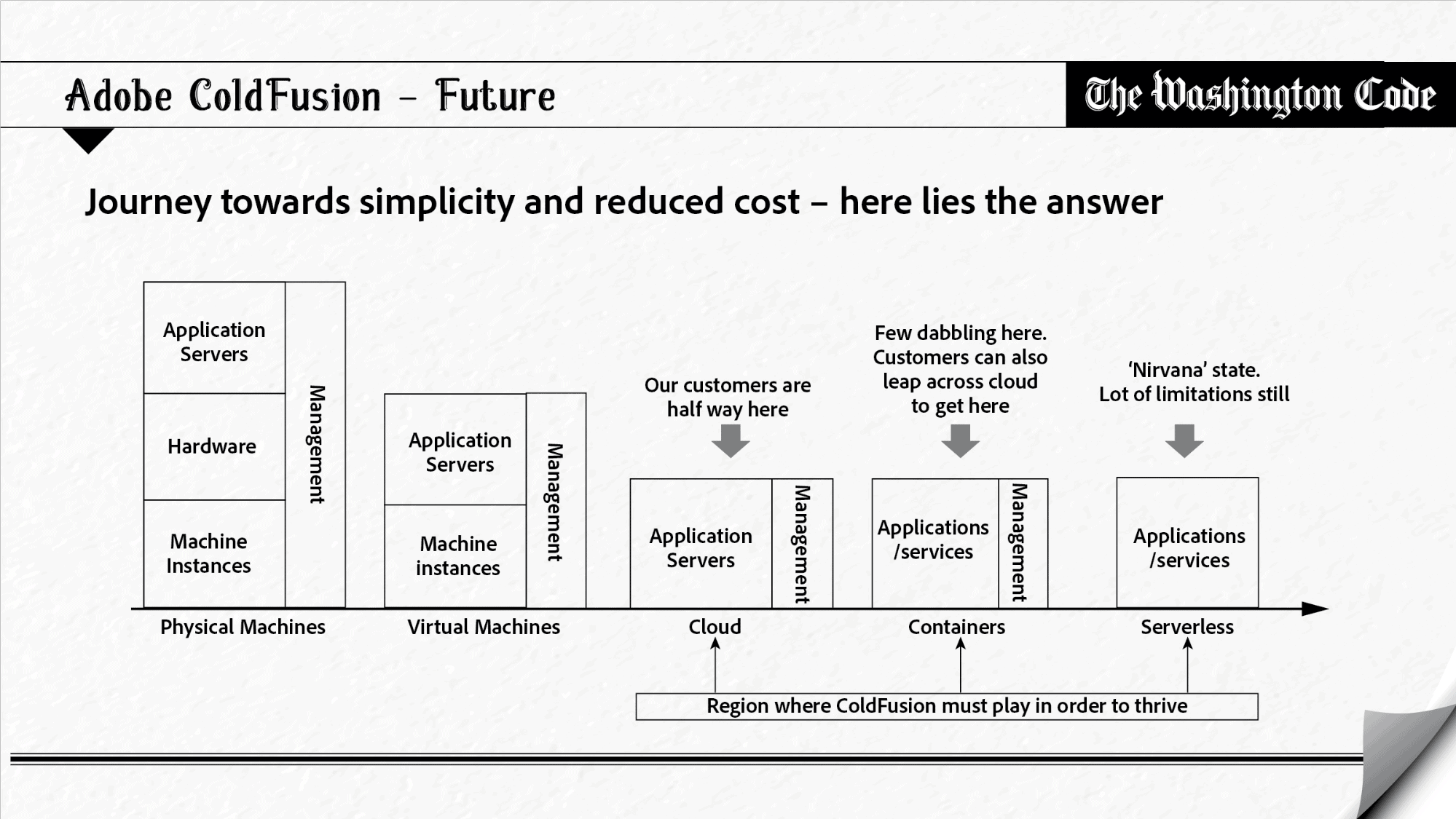 Adobe ColdFusion – Future

The Washington Code

Journey towards simplicity and reduced cost – here lies the answer

Application Servers

Hardware

Machine Instances

Management

Physical Machines

Application Servers

Machine instances

Management

Virtual Machines

Our customers are half way here

Application Servers

Management

Cloud

Few dabbling here. Customers can also leap across cloud to get here

Applications /services

Management

Containers

'Nirvana' state. Lot of limitations still

Applications /services

Serverless

Region where ColdFusion must play in order to thrive